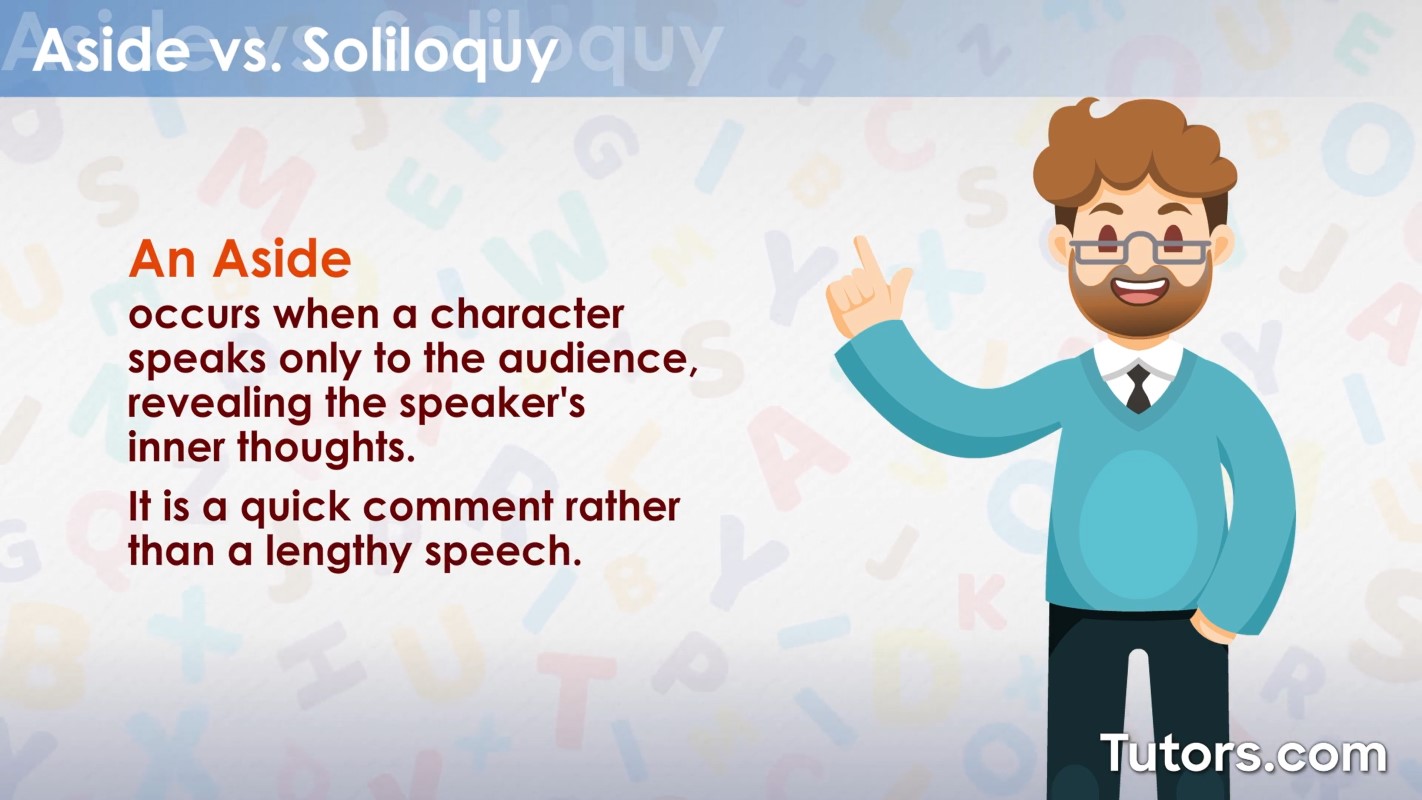 Aside vs. Soliloquy

An Aside
occurs when a character speaks only to the audience, revealing the speaker's inner thoughts.

It is a quick comment rather than a lengthy speech.

Tutors.com